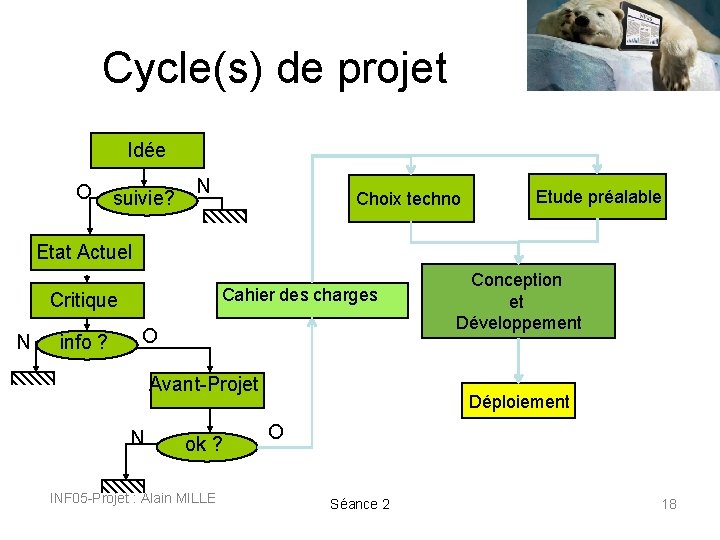 Cycle(s) de projet

Idée

O suivie? N

Etat Actuel

Critique

N info ? O

Avant-Projet

N ok ? O

Cahier des charges

Choix techno

Etude préalable

Conception et Développement

Déploiement

INF05-Projet : Alain MILLE

Séance 2

18